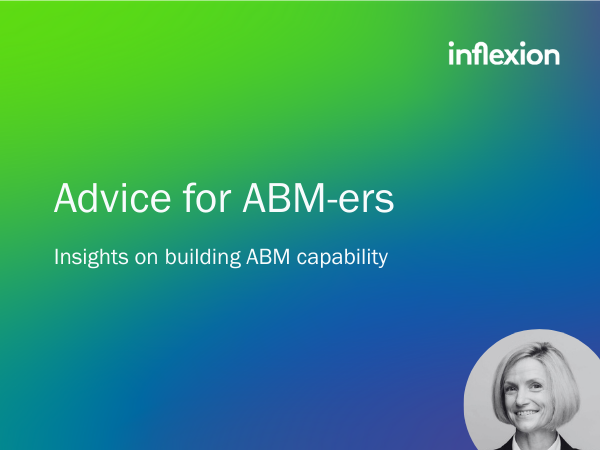 inflexion

Advice for ABM-ers

Insights on building ABM capability